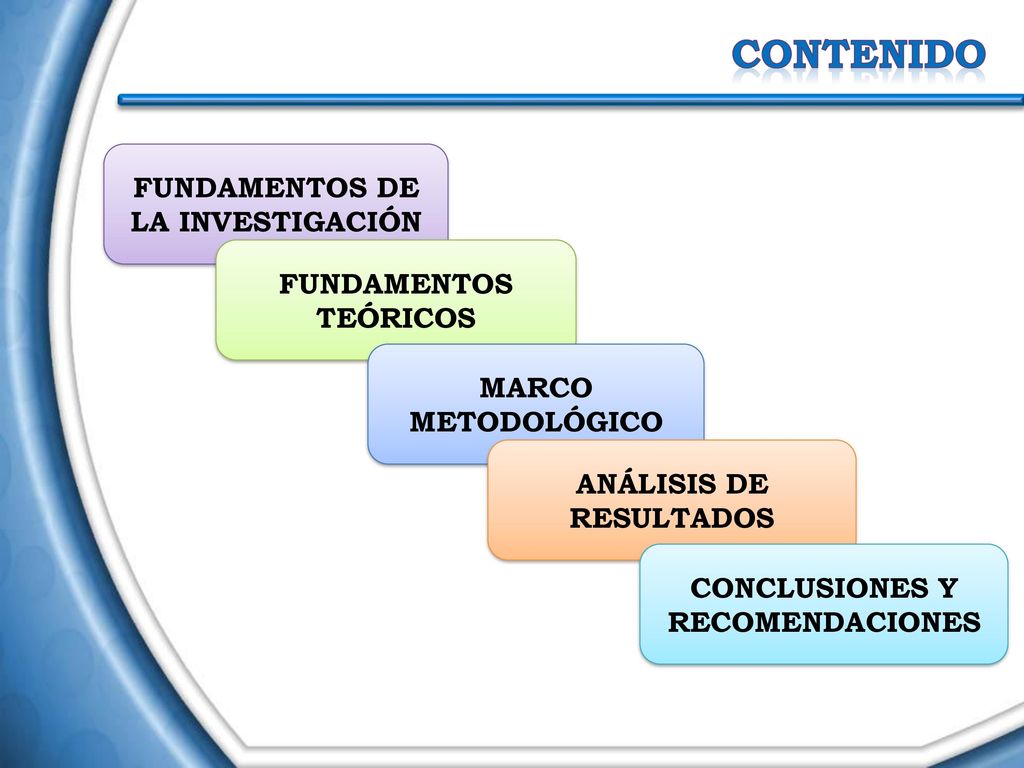 CONTENIDO

FUNDAMENTOS DE LA INVESTIGACIÓN

FUNDAMENTOS TEÓRICOS

MARCO METODOLÓGICO

ANÁLISIS DE RESULTADOS

CONCLUSIONES Y RECOMENDACIONES